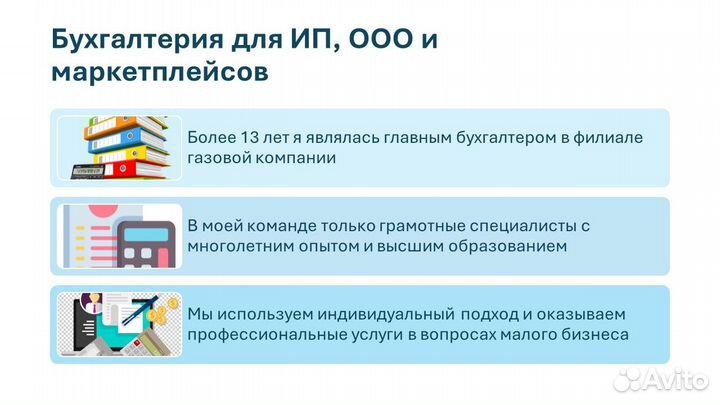 Бухгалтерия для ИП, ООО и маркетплейсов

Более 13 лет я являлась главным бухгалтером в филиале газовой компании

В моей команде только грамотные специалисты с многолетним опытом и высшим образованием

Мы используем индивидуальный подход и оказываем профессиональные услуги в вопросах малого бизнеса

Avito